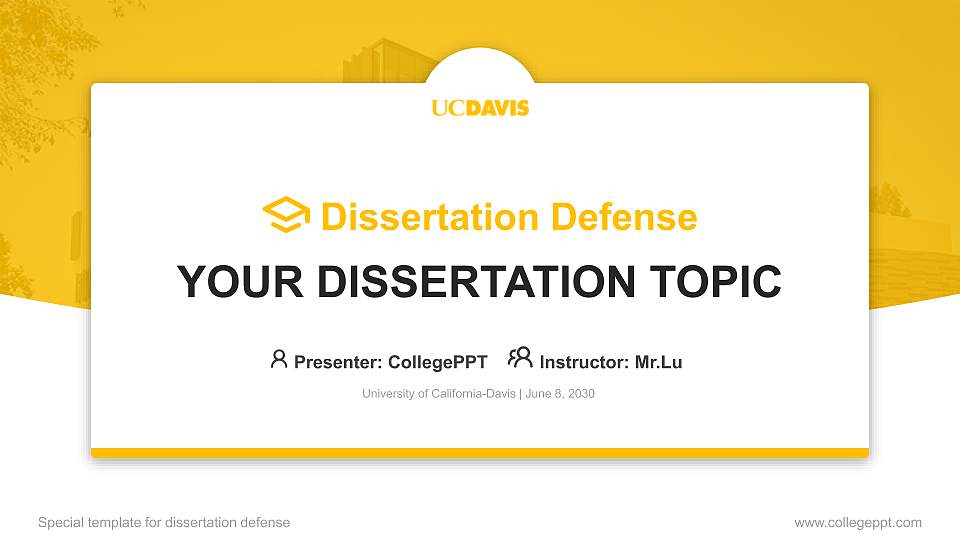 UCDAVIS

Dissertation Defense

YOUR DISSERTATION TOPIC

Presenter: CollegePPT Instructor: Mr.Lu

University of California-Davis | June 8, 2030

Special template for dissertation defense

www.collegeppt.com